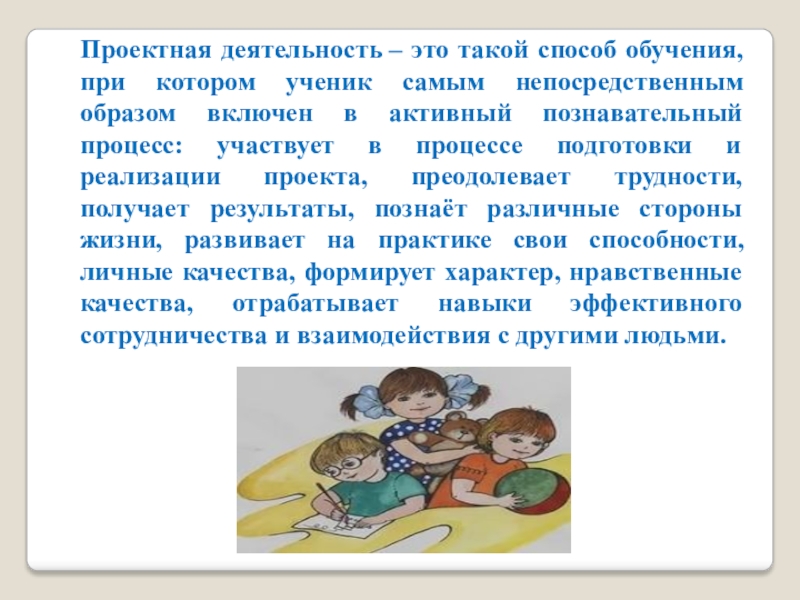 Проектная деятельность – это такой способ обучения, при котором ученик самым непосредственным образом включен в активный познавательный процесс: участвует в процессе подготовки и реализации проекта, преодолевает трудности, получает результаты, познаёт различные стороны жизни, развивает на практике свои способности, личные качества, формирует характер, нравственные качества, отрабатывает навыки эффективного сотрудничества и взаимодействия с другими людьми.